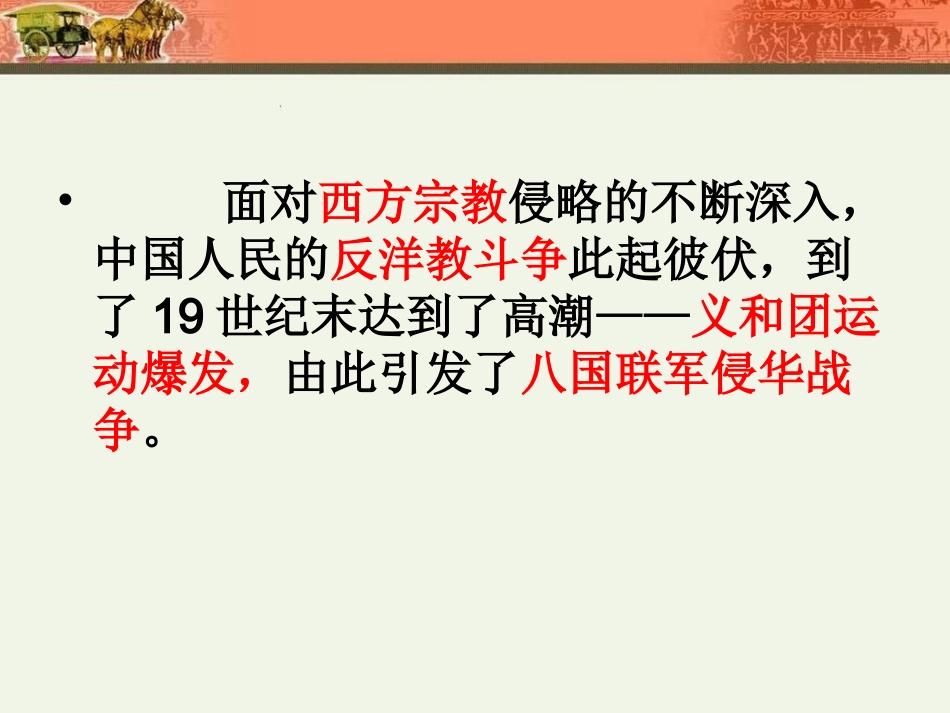 • 面对西方宗教侵略的不断深入，中国人民的反洋教斗争此起彼伏，到了 19 世纪末达到了高潮——义和团运动爆发，由此引发了八国联军侵华战争。